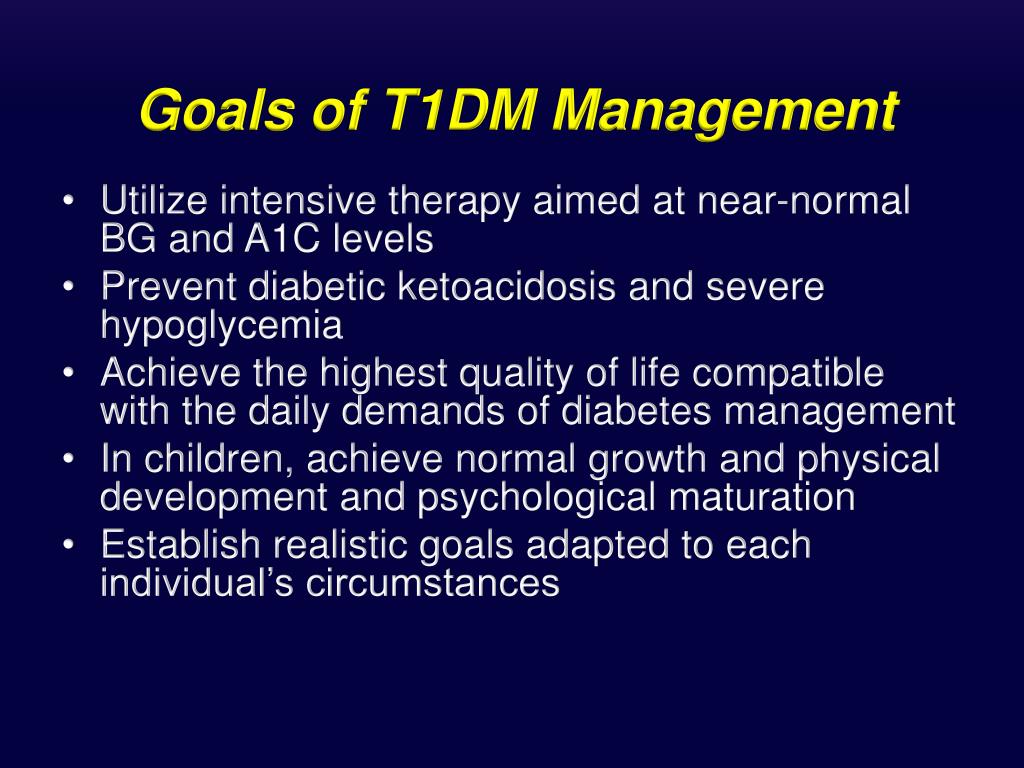 Goals of T1DM Management

• Utilize intensive therapy aimed at near-normal BG and A1C levels
• Prevent diabetic ketoacidosis and severe hypoglycemia
• Achieve the highest quality of life compatible with the daily demands of diabetes management
• In children, achieve normal growth and physical development and psychological maturation
• Establish realistic goals adapted to each individual’s circumstances